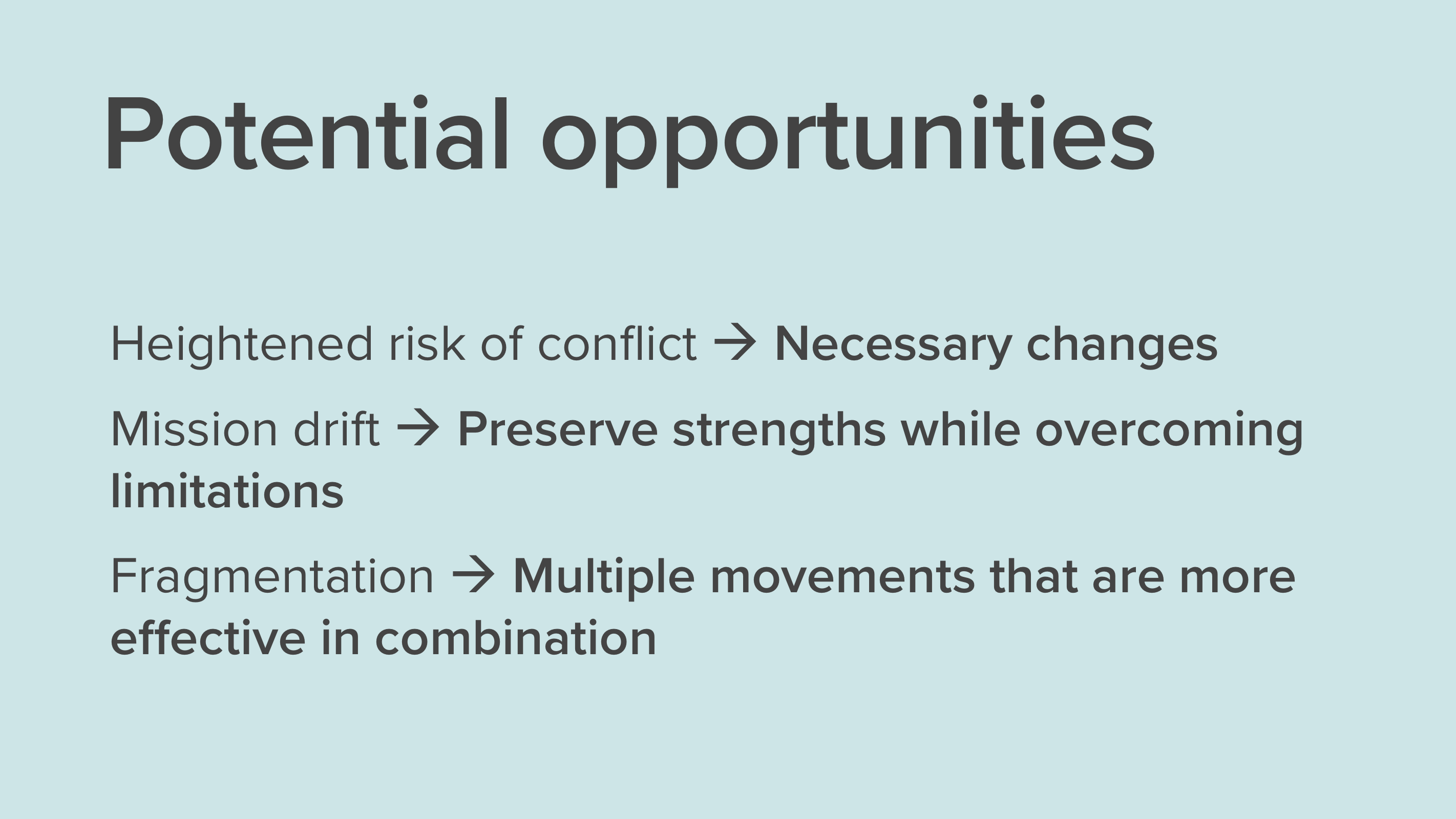 Potential opportunities

Heightened risk of conflict → Necessary changes

Mission drift → Preserve strengths while overcoming limitations

Fragmentation → Multiple movements that are more effective in combination